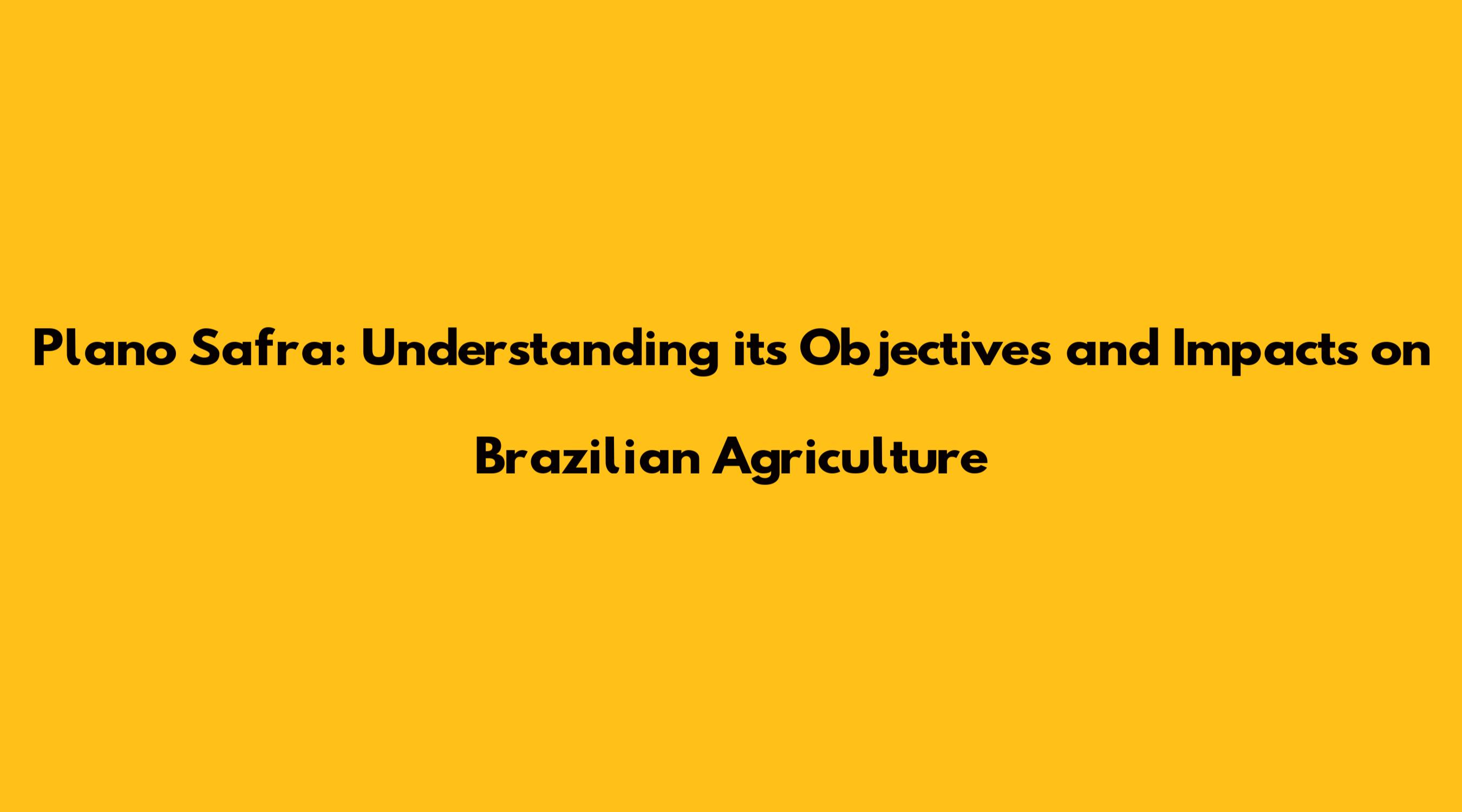 Plano Safra: Understanding its Objectives and Impacts on Brazilian Agriculture